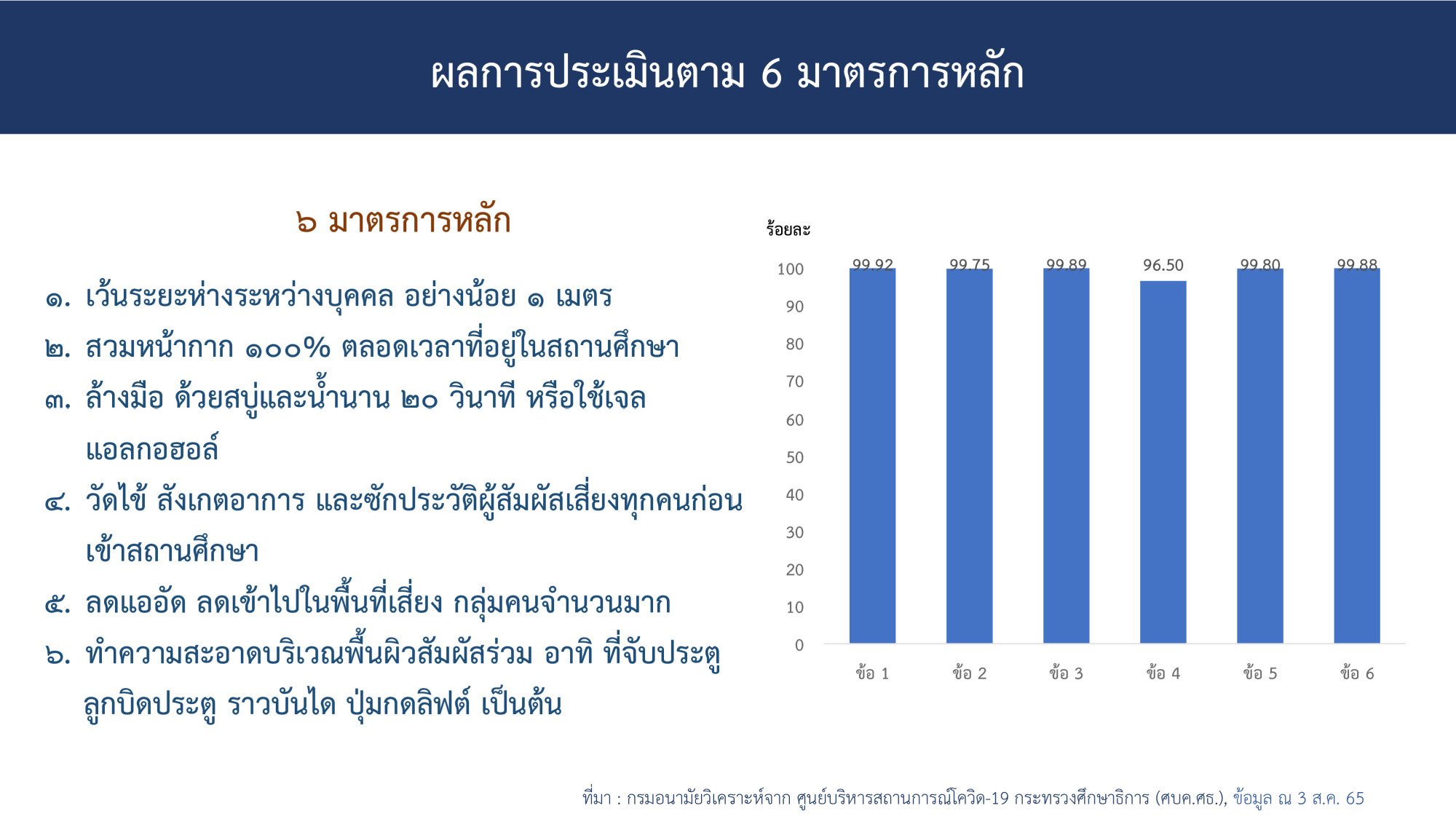 ผลการประเมินตาม 6 มาตรการหลัก

๖ มาตรการหลัก

๑. เว้นระยะห่างระหว่างบุคคล อย่างน้อย ๑ เมตร
๒. สวมหน้ากาก ๑๐๐% ตลอดเวลาที่อยู่ในสถานศึกษา
๓. ล้างมือ ด้วยสบู่และน้ำนาน ๒๐ วินาที หรือใช้เจลแอลกอฮอล์
๔. วัดไข้ สังเกตอาการ และซักประวัติผู้สัมผัสเสี่ยงทุกคนก่อนเข้าสถานศึกษา
๕. ลดแออัด ลดเข้าไปในพื้นที่เสี่ยง กลุ่มคนจำนวนมาก
๖. ทำความสะอาดบริเวณพื้นผิวสัมผัสร่วม อาทิ ที่จับประตู ลูกบิดประตู ราวบันได ปุ่มกดลิฟต์ เป็นต้น

ร้อยละ
100
90
80
70
60
50
40
30
20
10
0
99.92 99.75 99.89 96.50 99.80 99.88
ข้อ 1 ข้อ 2 ข้อ 3 ข้อ 4 ข้อ 5 ข้อ 6

ที่มา : กรมอนามัยวิเคราะห์จาก ศูนย์บริหารสถานการณ์โควิด-19 กระทรวงศึกษาธิการ (ศบค.ศธ.), ข้อมูล ณ 3 ส.ค. 65